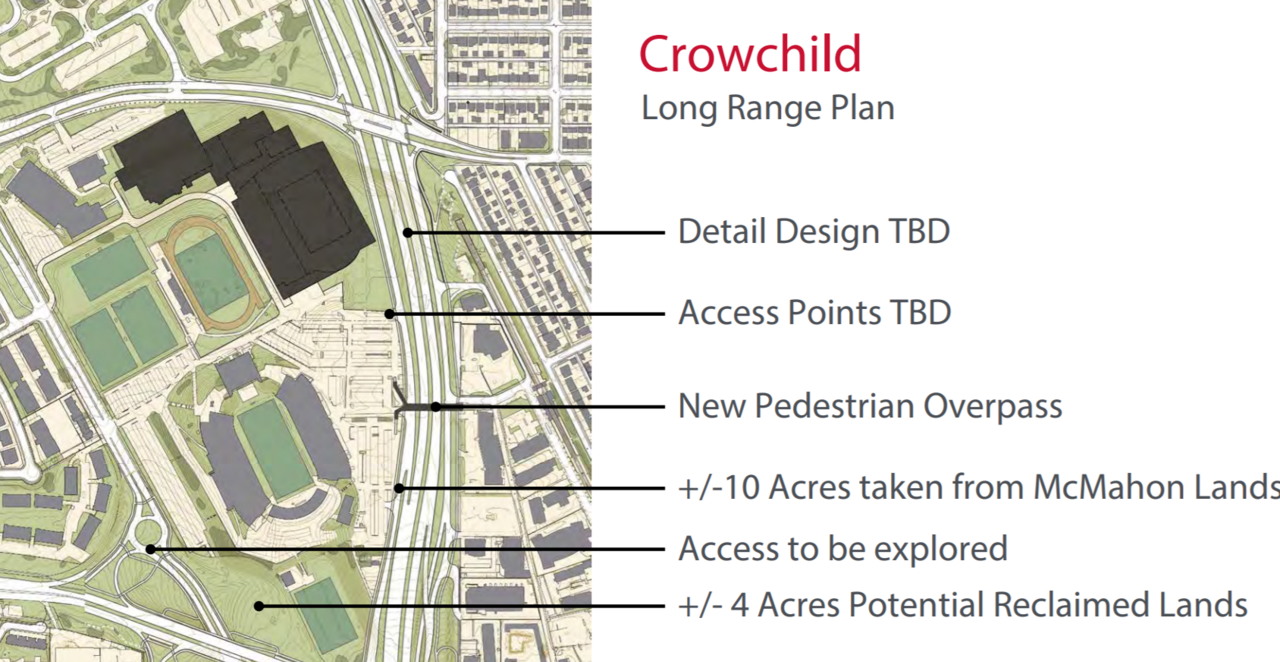 Crowchild
Long Range Plan

Detail Design TBD

Access Points TBD

New Pedestrian Overpass

+/-10 Acres taken from McMahon Lands

Access to be explored

+/- 4 Acres Potential Reclaimed Lands